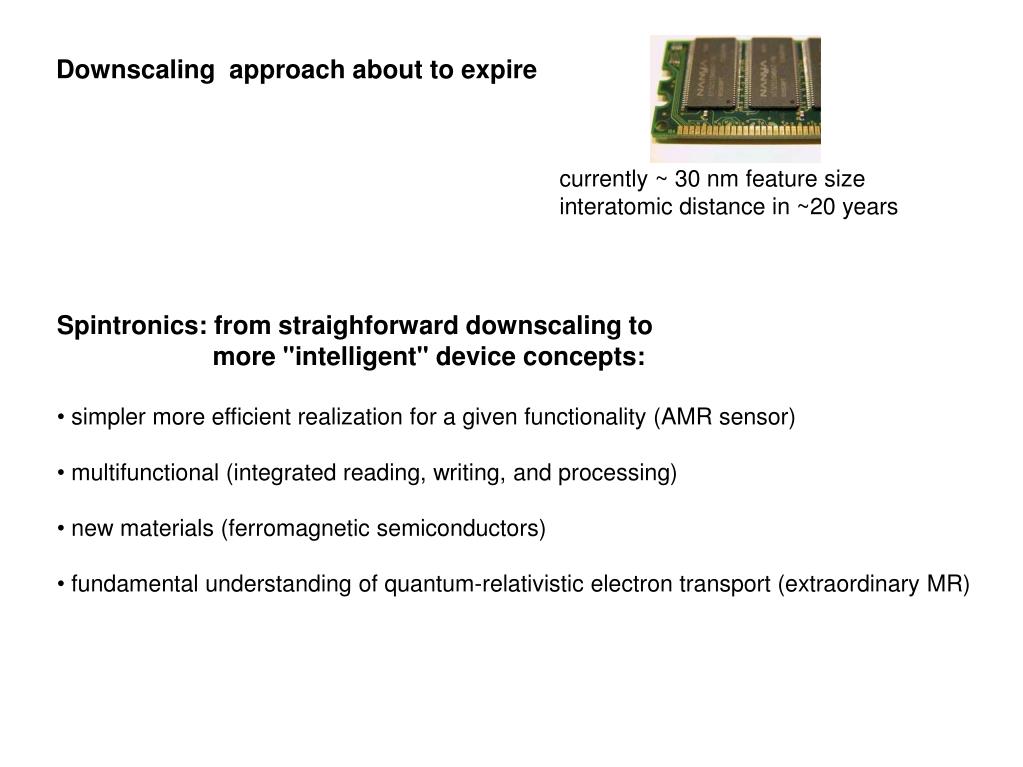 Downscaling approach about to expire

NANYA NANYA

currently ~ 30 nm feature size
interatomic distance in ~20 years

Spintronics: from straighforward downscaling to more "intelligent" device concepts:

• simpler more efficient realization for a given functionality (AMR sensor)

• multifunctional (integrated reading, writing, and processing)

• new materials (ferromagnetic semiconductors)

• fundamental understanding of quantum-relativistic electron transport (extraordinary MR)